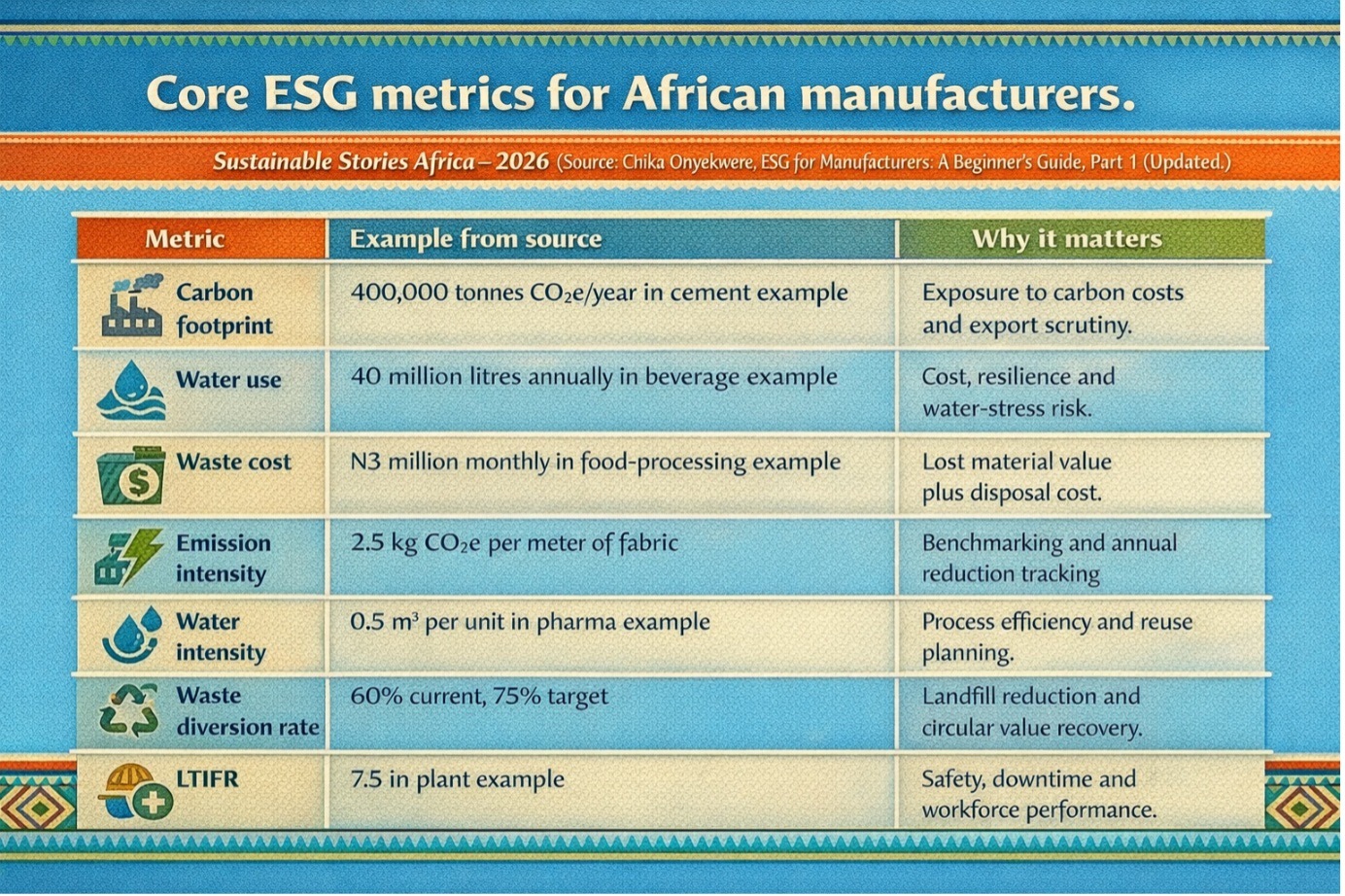 Core ESG metrics for African manufacturers.

Sustainable Stories Africa – 2026 (Source: Chika Onyekwere, ESG for Manufacturers: A Beginner's Guide, Part 1 (Updated.)

| Metric | Example from source | Why it matters |
|---|---|---|
| Carbon footprint | 400,000 tonnes $CO_2e$/year in cement example | Exposure to carbon costs and export scrutiny. |
| Water use | 40 million litres annually in beverage example | Cost, resilience and water-stress risk. |
| Waste cost | N3 million monthly in food-processing example | Lost material value plus disposal cost. |
| Emission intensity | 2.5 kg $CO_2e$ per meter of fabric | Benchmarking and annual reduction tracking |
| Water intensity | 0.5 $m^3$ per unit in pharma example | Process efficiency and reuse planning. |
| Waste diversion rate | 60% current, 75% target | Landfill reduction and circular value recovery. |
| LTIFR | 7.5 in plant example | Safety, downtime and workforce performance. |